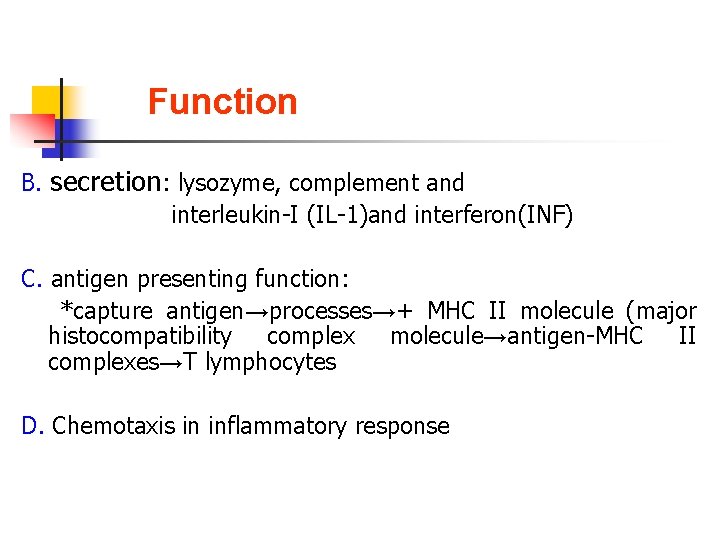 Function

B. secretion: lysozyme, complement and interleukin-I (IL-1)and interferon(INF)

C. antigen presenting function:

*capture antigen→processes→+ MHC II molecule (major histocompatibility complex molecule→antigen-MHC II complexes→T lymphocytes

D. Chemotaxis in inflammatory response